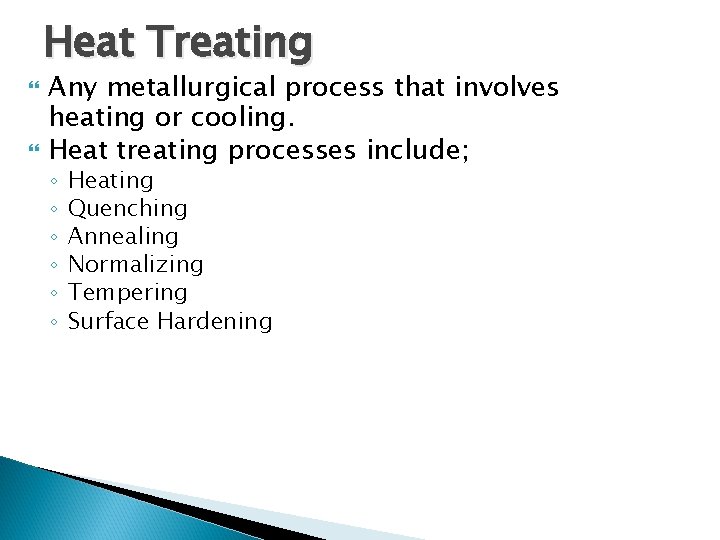 Heat Treating

Any metallurgical process that involves heating or cooling.

Heat treating processes include;

◦ Heating
◦ Quenching
◦ Annealing
◦ Normalizing
◦ Tempering
◦ Surface Hardening